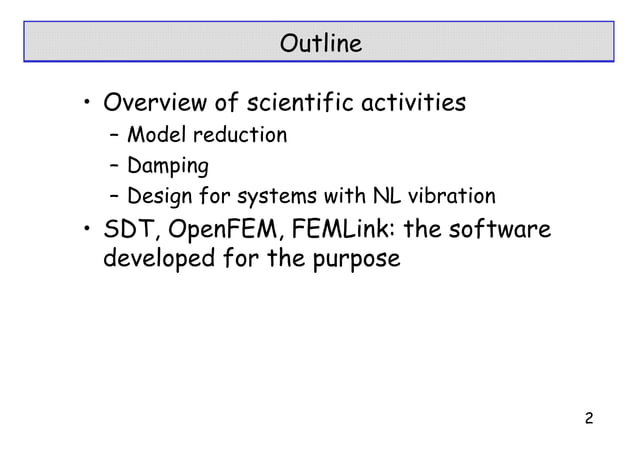 Outline

• Overview of scientific activities
– Model reduction
– Damping
– Design for systems with NL vibration
• SDT, OpenFEM, FEMLink: the software developed for the purpose

2